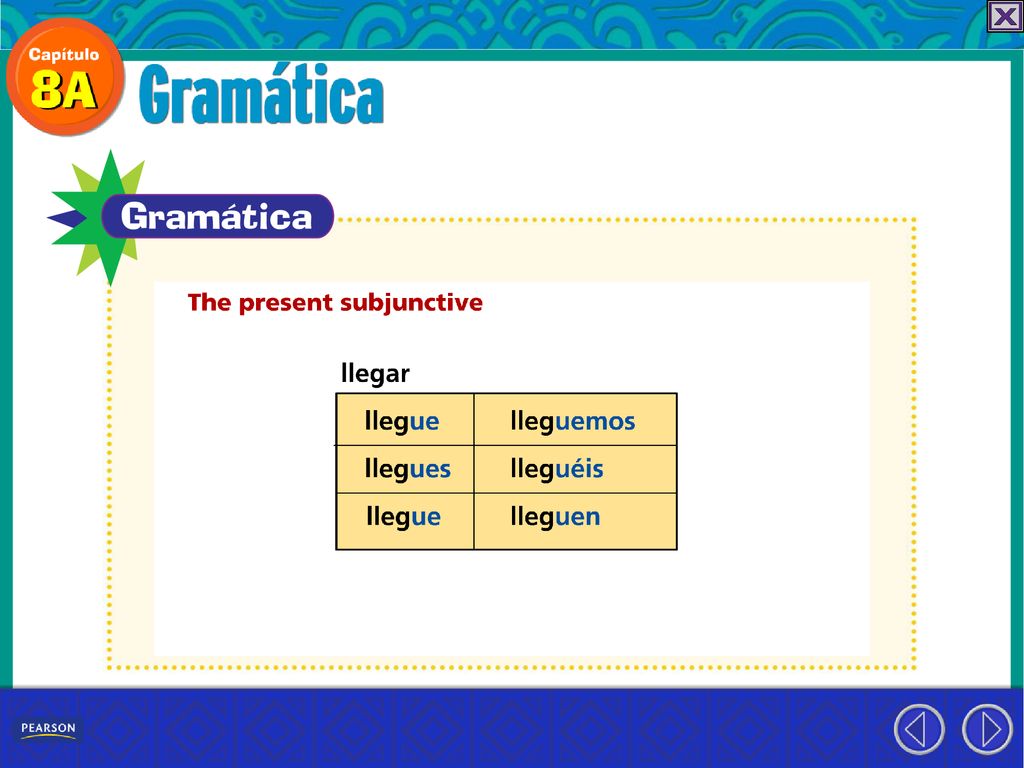 Capítulo 8A

Gramática

Gramática

The present subjunctive

llegar

| llegue | lleguemos |
|---|---|
| llegues | lleguéis |
| llegue | lleguen |

PEARSON